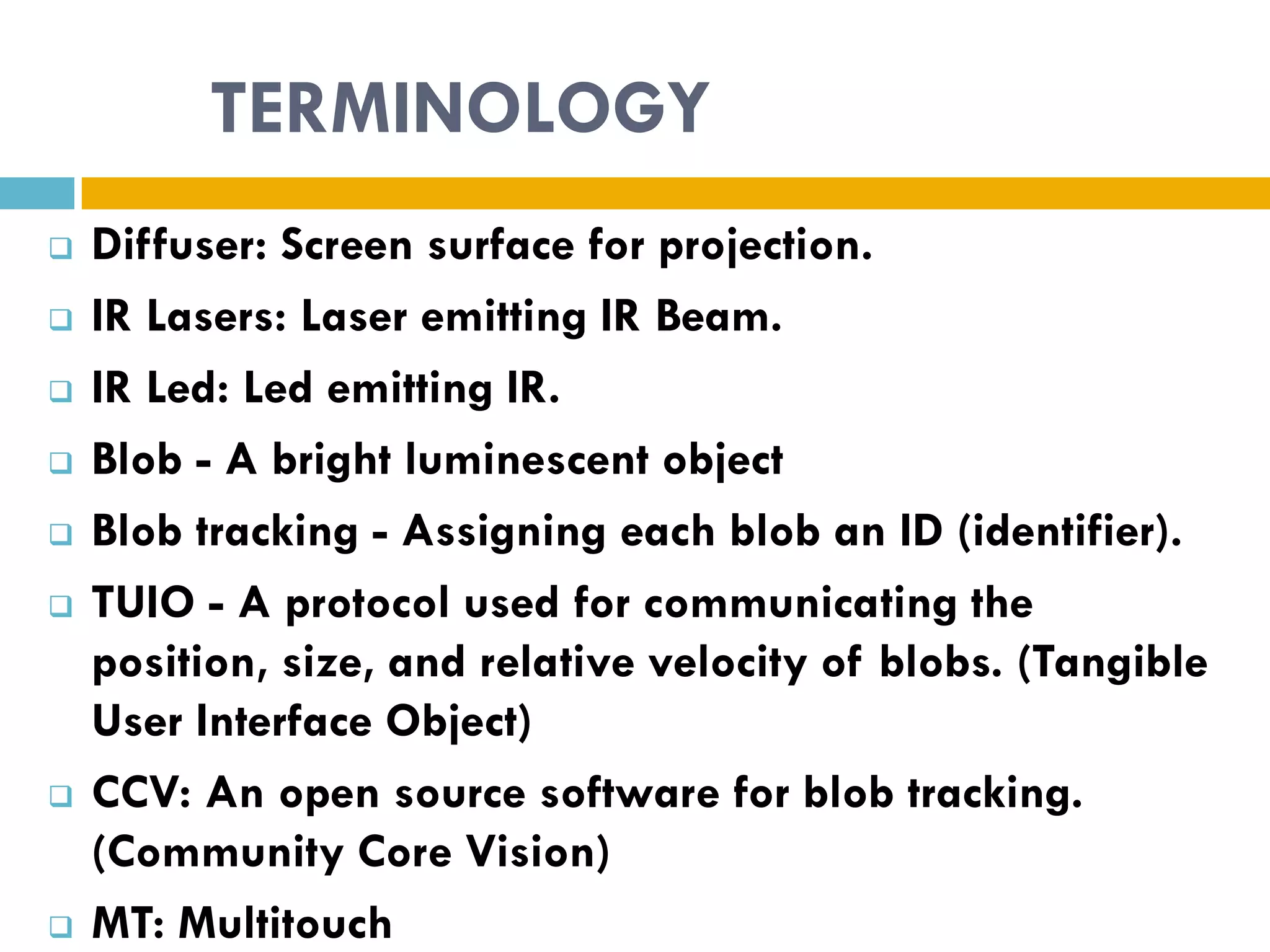 TERMINOLOGY

❑ Diffuser: Screen surface for projection.

❑ IR Lasers: Laser emitting IR Beam.

❑ IR Led: Led emitting IR.

❑ Blob - A bright luminescent object

❑ Blob tracking - Assigning each blob an ID (identifier).

❑ TUIO - A protocol used for communicating the position, size, and relative velocity of blobs. (Tangible User Interface Object)

❑ CCV: An open source software for blob tracking. (Community Core Vision)

❑ MT: Multitouch